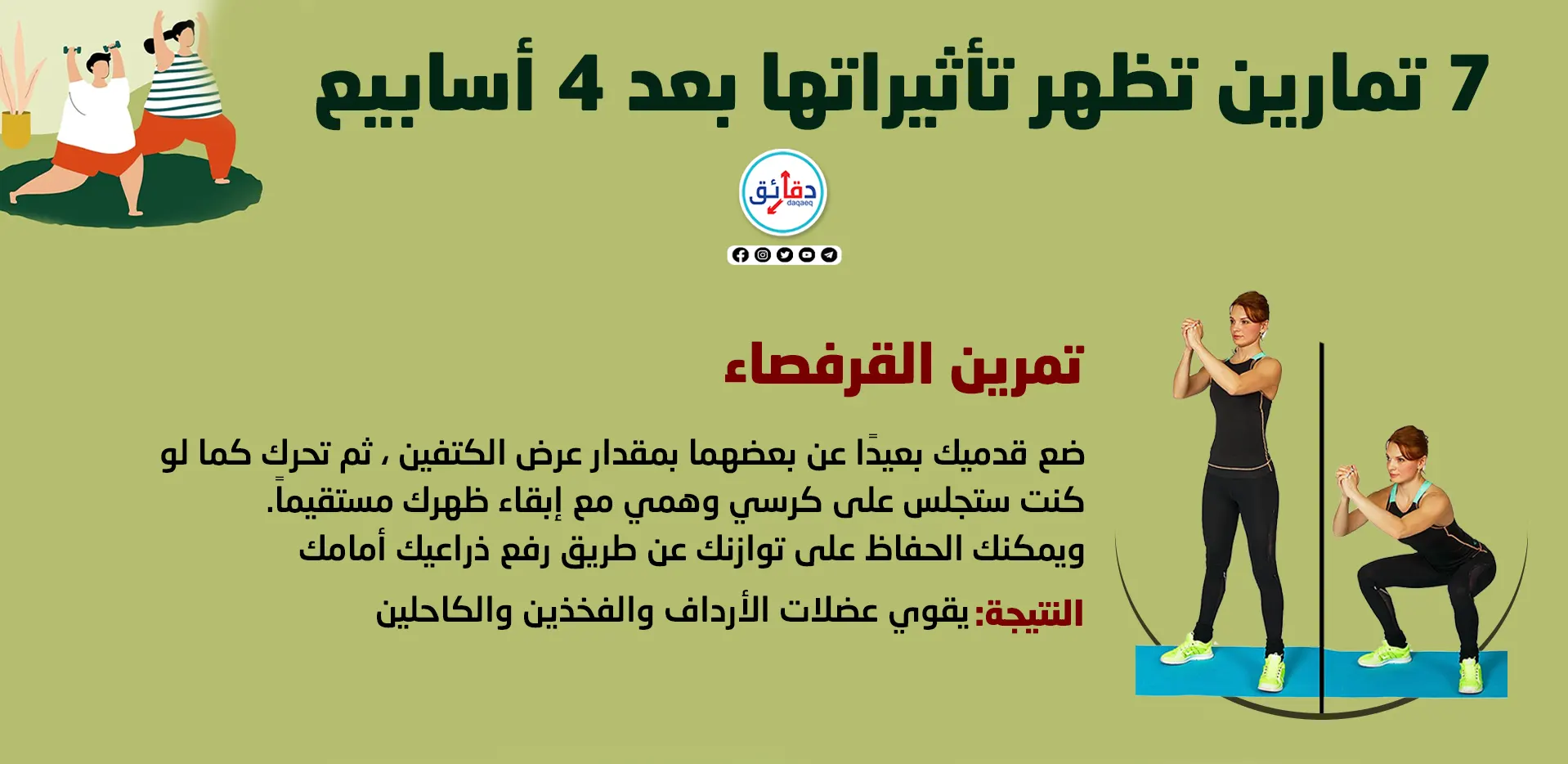 7 تمارين تظهر تأثيراتها بعد 4 أسابيع

دقائق
daqaeq

تمرين القرفصاء

ضع قدميك بعيدًا عن بعضهما بمقدار عرض الكتفين ، ثم تحرك كما لو كنت ستجلس على كرسي وهمي مع إبقاء ظهرك مستقيماً.
ويمكنك الحفاظ على توازنك عن طريق رفع ذراعيك أمامك

النتيجة: يقوي عضلات الأرداف والفخذين والكاحلين